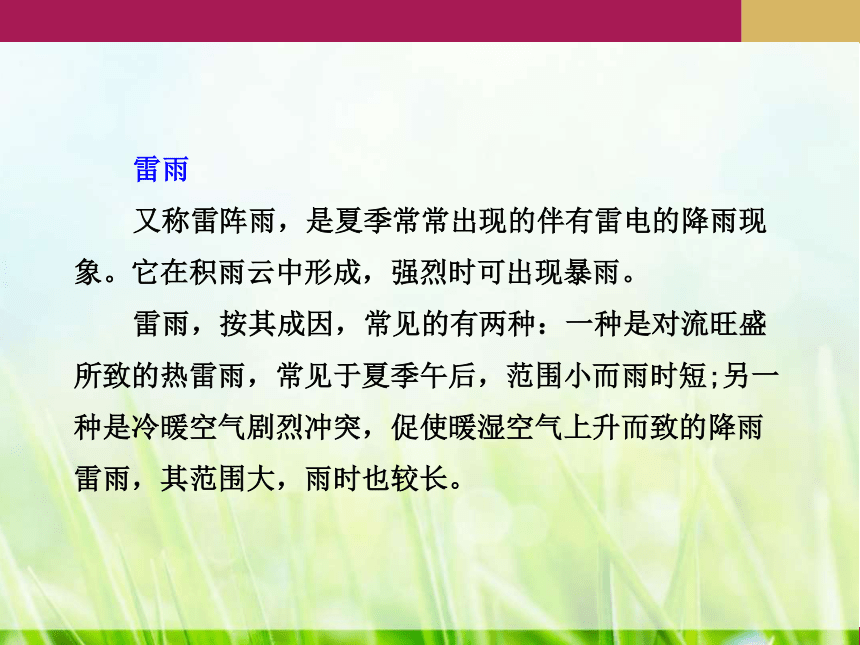 雷雨

又称雷阵雨，是夏季常常出现的伴有雷电的降雨现象。它在积雨云中形成，强烈时可出现暴雨。

雷雨，按其成因，常见的有两种：一种是对流旺盛所致的热雷雨，常见于夏季午后，范围小而雨时短;另一种是冷暖空气剧烈冲突，促使暖湿空气上升而致的降雨雷雨，其范围大，雨时也较长。